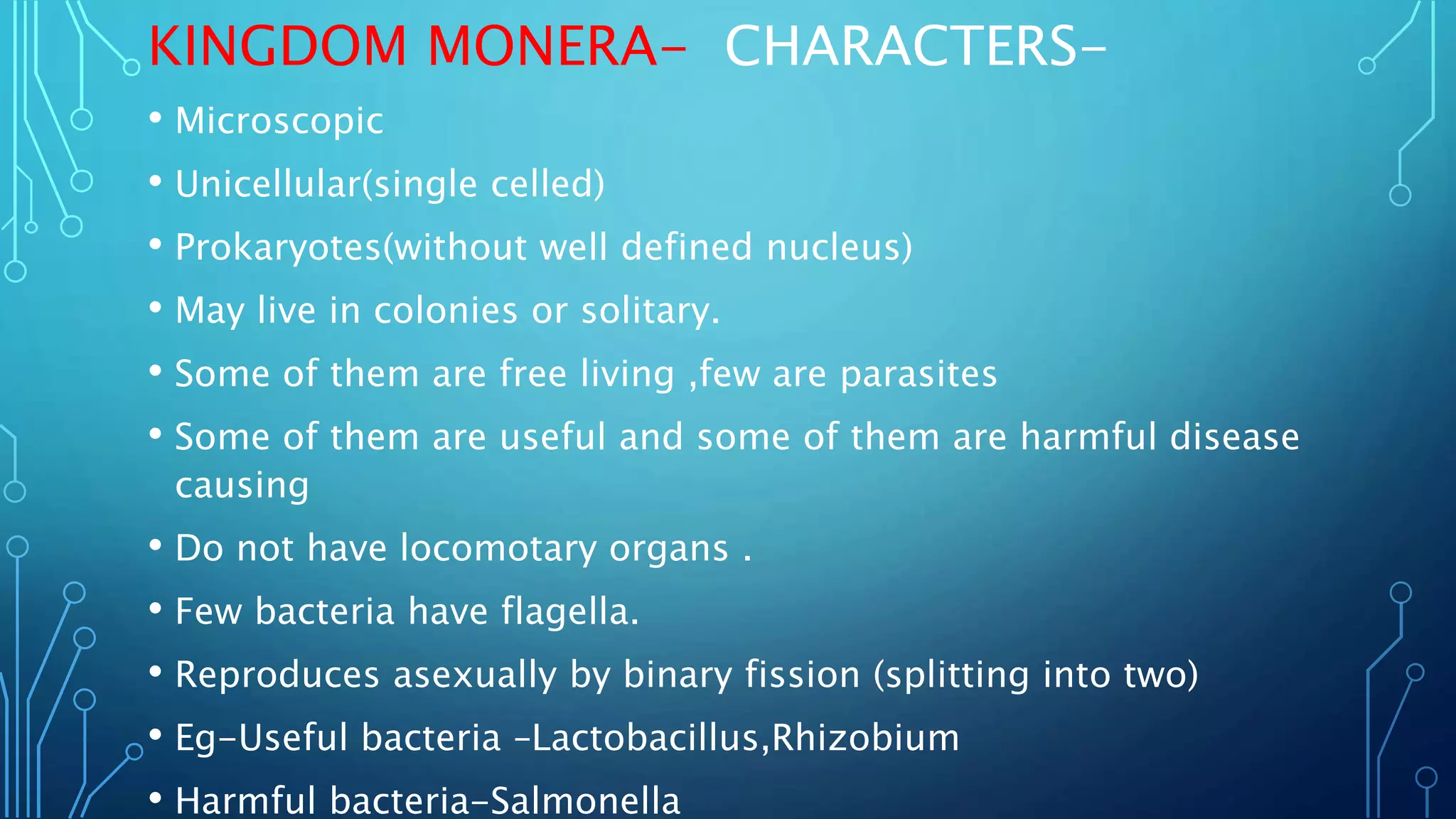 KINGDOM MONERA- CHARACTERS-

• Microscopic
• Unicellular(single celled)
• Prokaryotes(without well defined nucleus)
• May live in colonies or solitary.
• Some of them are free living ,few are parasites
• Some of them are useful and some of them are harmful disease causing
• Do not have locomotary organs .
• Few bacteria have flagella.
• Reproduces asexually by binary fission (splitting into two)
• Eg-Useful bacteria -Lactobacillus,Rhizobium
• Harmful bacteria-Salmonella